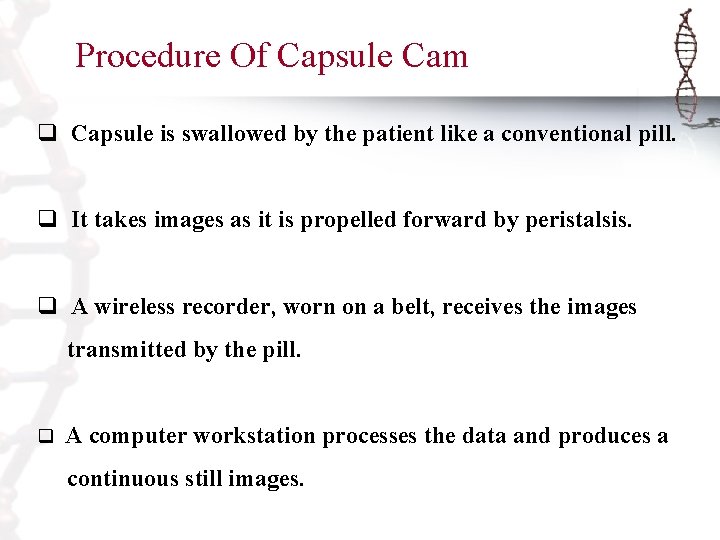 Procedure Of Capsule Cam

❑ Capsule is swallowed by the patient like a conventional pill.

❑ It takes images as it is propelled forward by peristalsis.

❑ A wireless recorder, worn on a belt, receives the images transmitted by the pill.

❑ A computer workstation processes the data and produces a continuous still images.